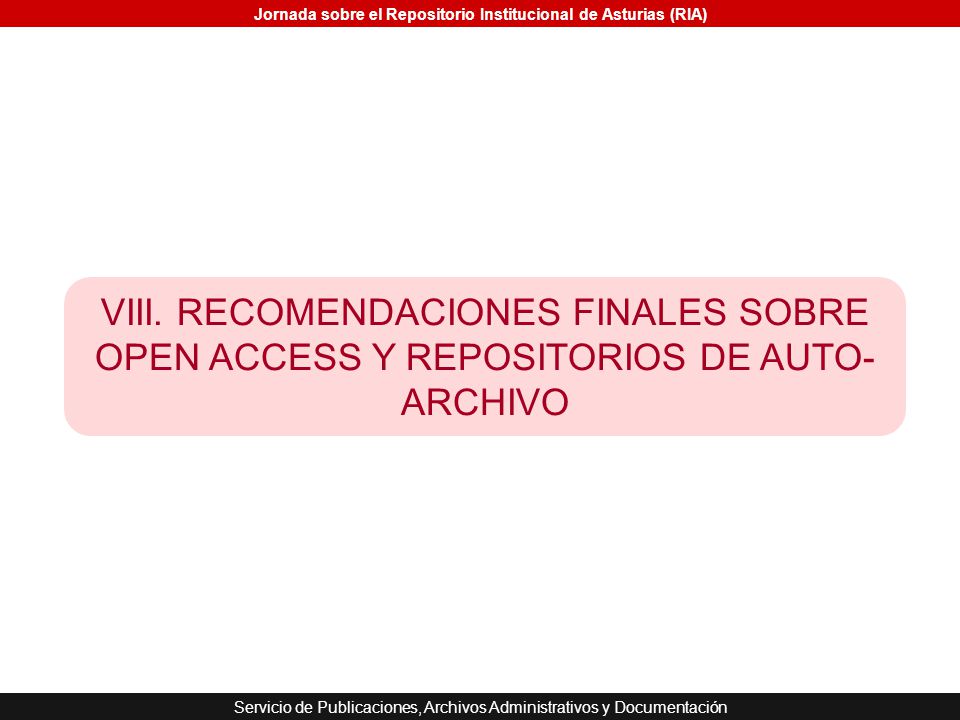 Jornada sobre el Repositorio Institucional de Asturias (RIA)

VIII. RECOMENDACIONES FINALES SOBRE OPEN ACCESS Y REPOSITORIOS DE AUTO-ARCHIVO

Servicio de Publicaciones, Archivos Administrativos y Documentación